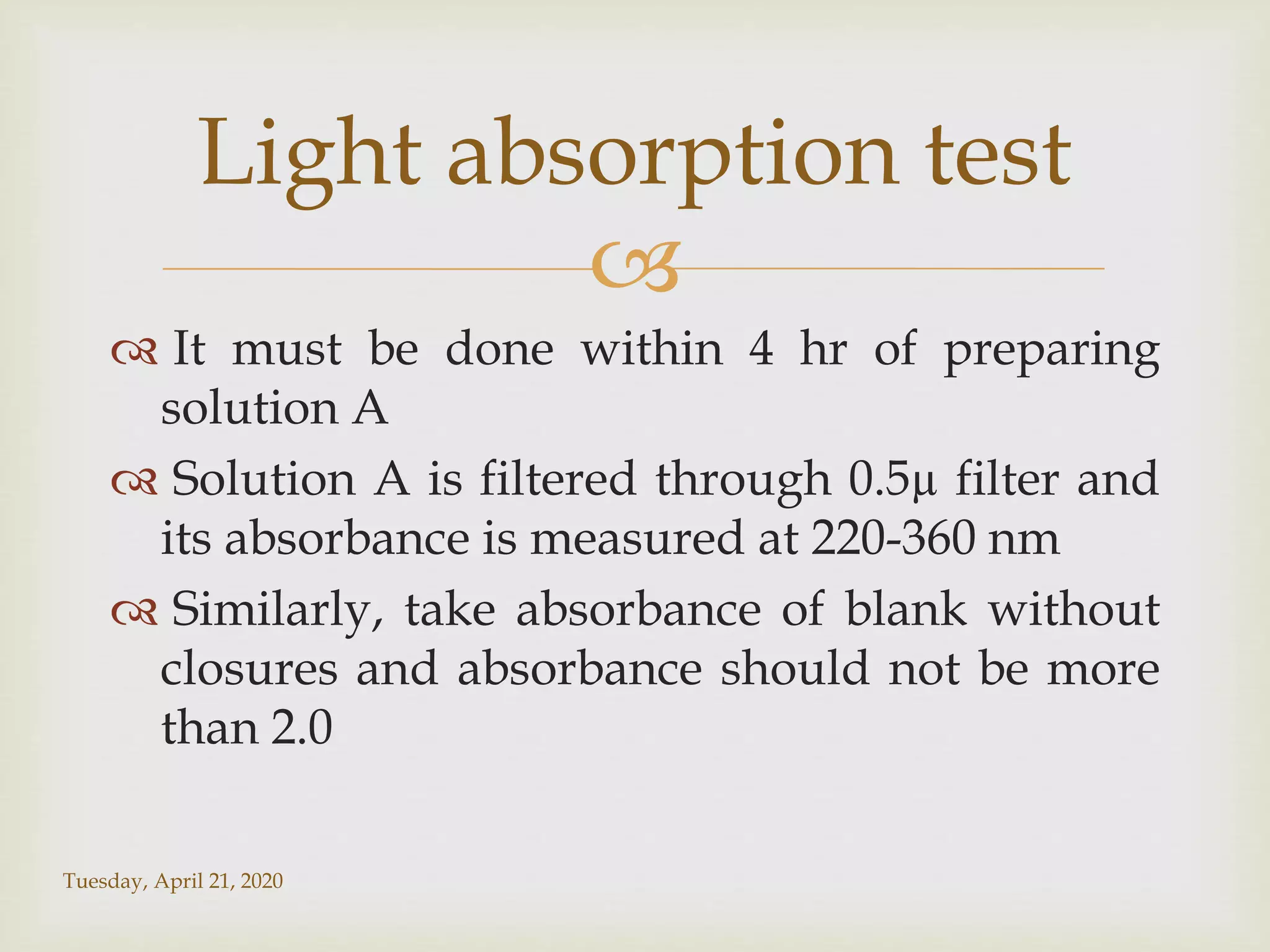 Light absorption test

It must be done within 4 hr of preparing solution A

Solution A is filtered through 0.5µ filter and its absorbance is measured at 220-360 nm

Similarly, take absorbance of blank without closures and absorbance should not be more than 2.0

Tuesday, April 21, 2020